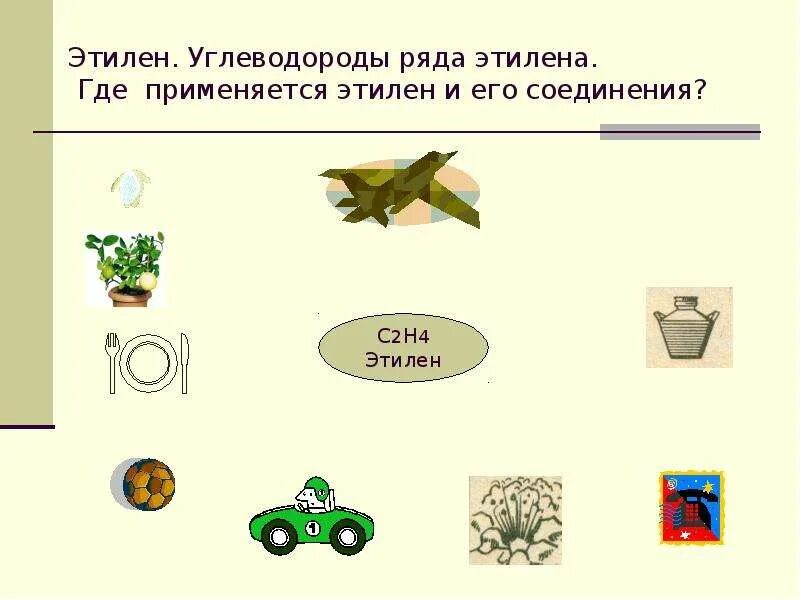 Этилен. Углеводороды ряда этилена.
Где применяется этилен и его соединения?

$C_2H_4$
Этилен

1